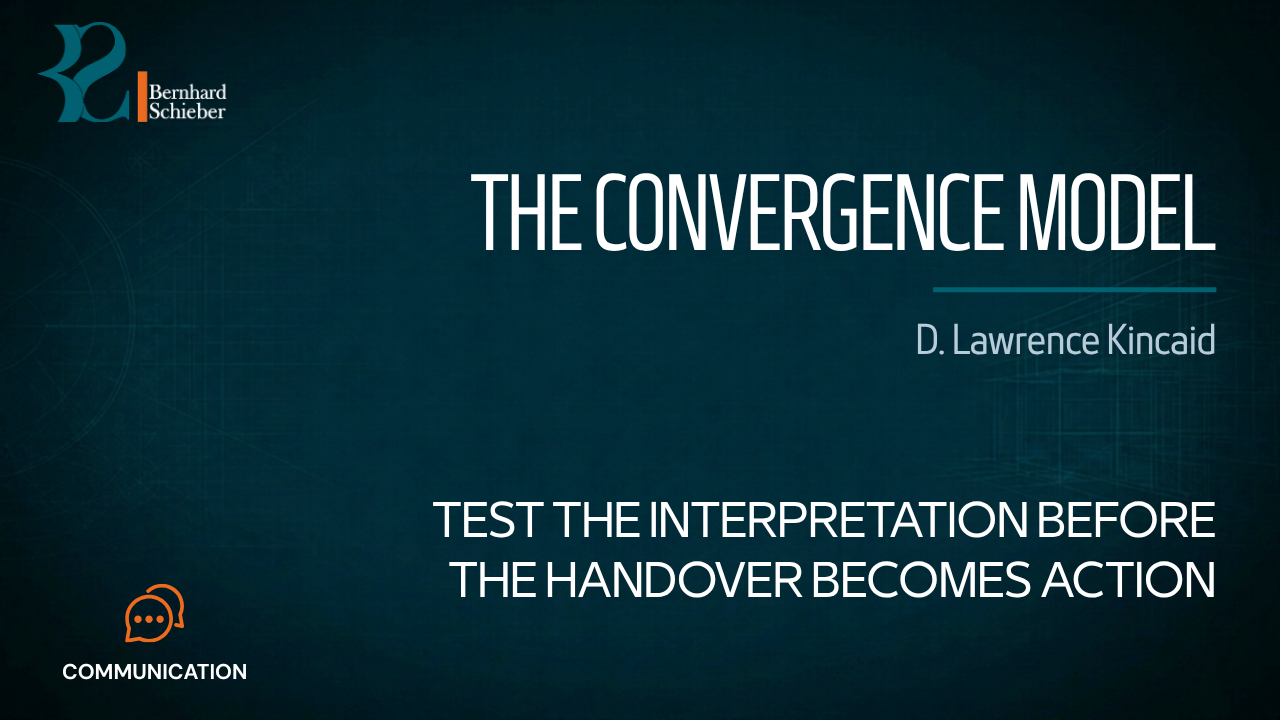 Bernhard
Schieber

THE CONVERGENCE MODEL

D. Lawrence Kincaid

TEST THE INTERPRETATION BEFORE THE HANDOVER BECOMES ACTION

COMMUNICATION